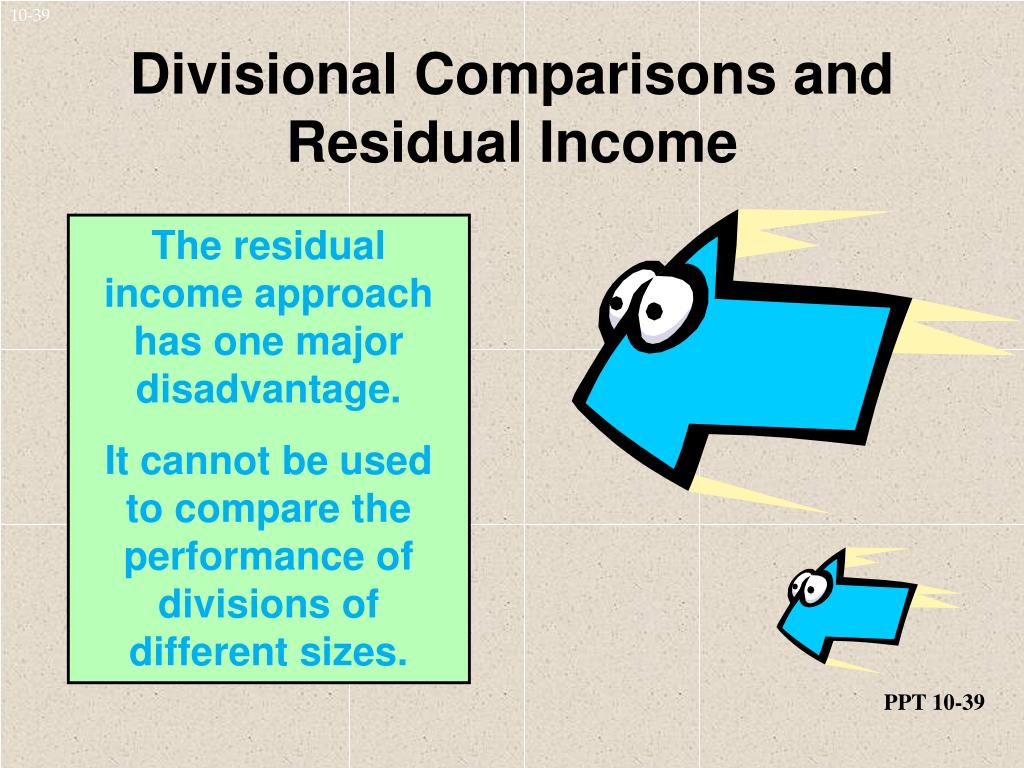 10-39

Divisional Comparisons and Residual Income

The residual income approach has one major disadvantage.

It cannot be used to compare the performance of divisions of different sizes.

PPT 10-39